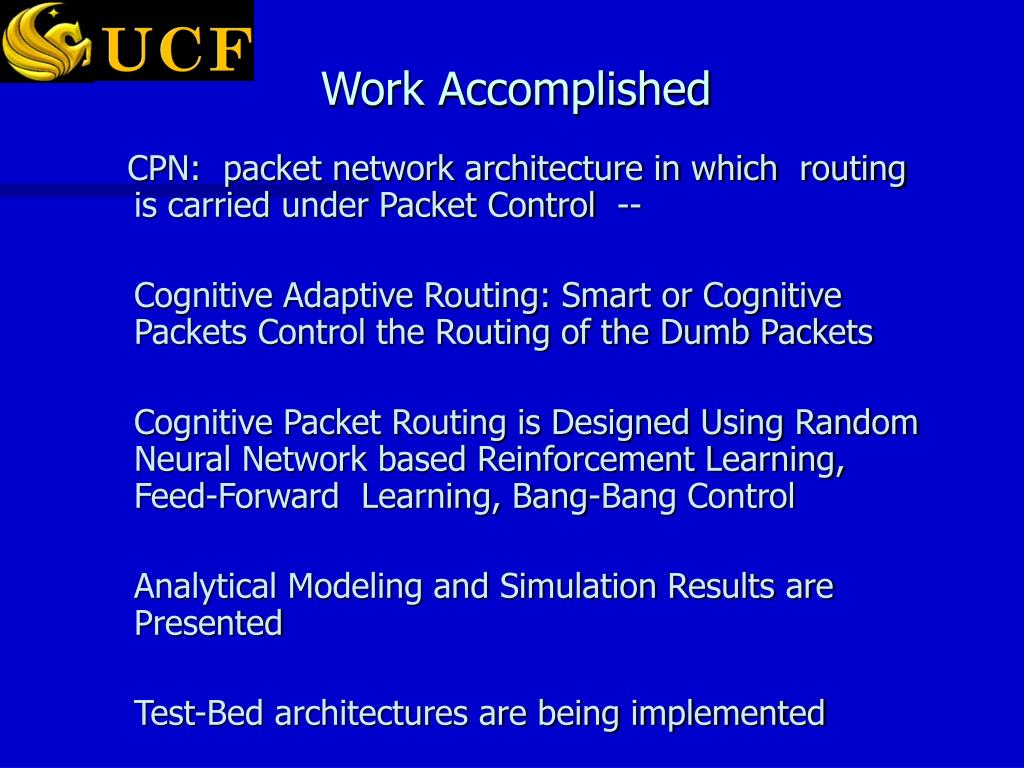 UCF

Work Accomplished

CPN: packet network architecture in which routing is carried under Packet Control --

Cognitive Adaptive Routing: Smart or Cognitive Packets Control the Routing of the Dumb Packets

Cognitive Packet Routing is Designed Using Random Neural Network based Reinforcement Learning, Feed-Forward Learning, Bang-Bang Control

Analytical Modeling and Simulation Results are Presented

Test-Bed architectures are being implemented